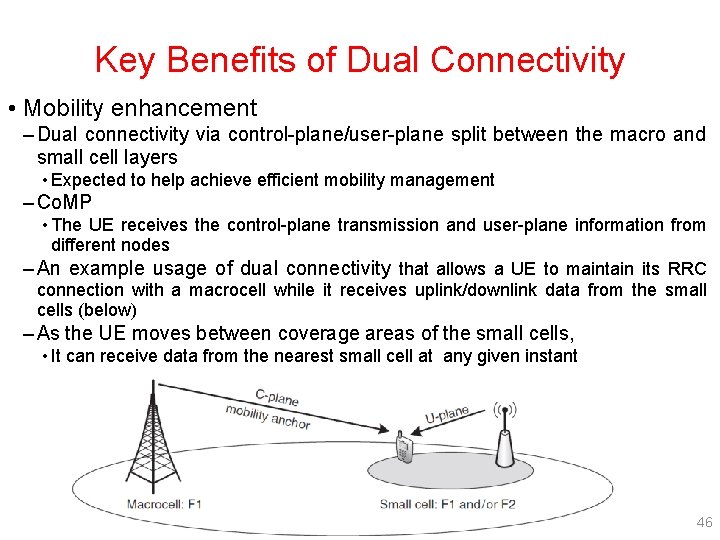 Key Benefits of Dual Connectivity

• Mobility enhancement

– Dual connectivity via control-plane/user-plane split between the macro and small cell layers

• Expected to help achieve efficient mobility management

– CoMP

• The UE receives the control-plane transmission and user-plane information from different nodes

– An example usage of dual connectivity that allows a UE to maintain its RRC connection with a macrocell while it receives uplink/downlink data from the small cells (below)

– As the UE moves between coverage areas of the small cells,

• It can receive data from the nearest small cell at any given instant

C-plane mobility anchor

U-plane

Macrocell: F1

Small cell: F1 and/or F2

46